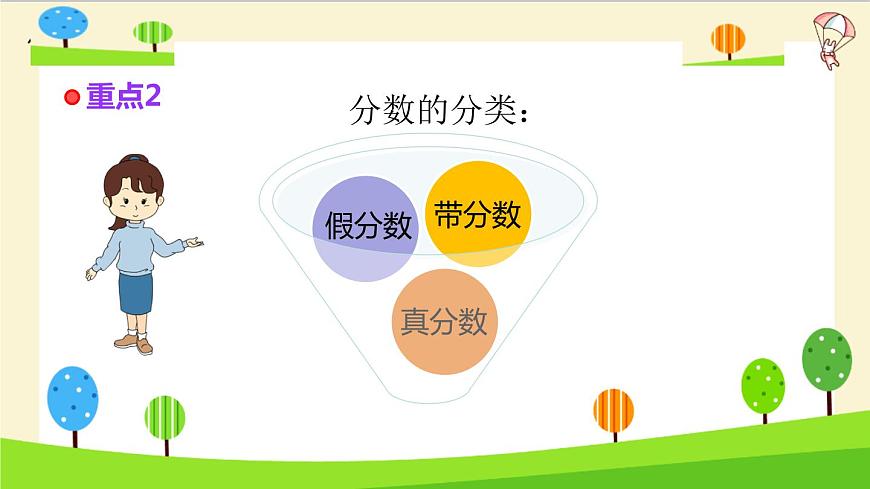 重点2

分数的分类：

假分数

带分数

真分数